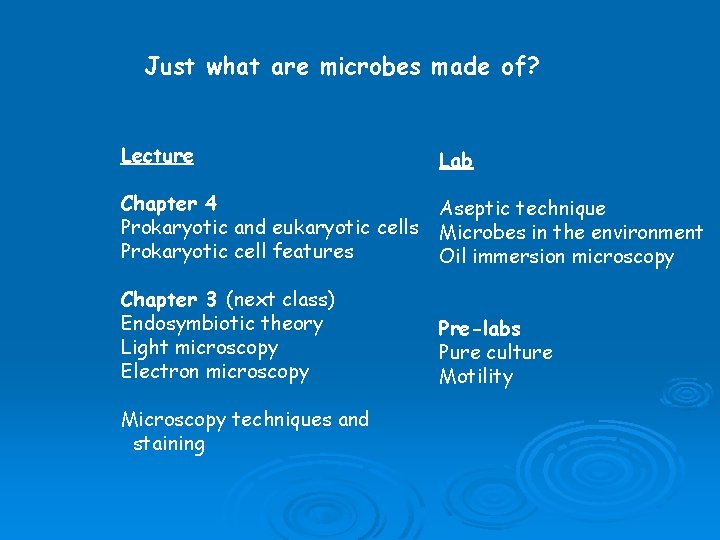 Just what are microbes made of?

Lecture

Chapter 4
Prokaryotic and eukaryotic cells
Prokaryotic cell features

Chapter 3 (next class)
Endosymbiotic theory
Light microscopy
Electron microscopy

Microscopy techniques and staining

Lab

Aseptic technique
Microbes in the environment
Oil immersion microscopy

Pre-labs
Pure culture
Motility